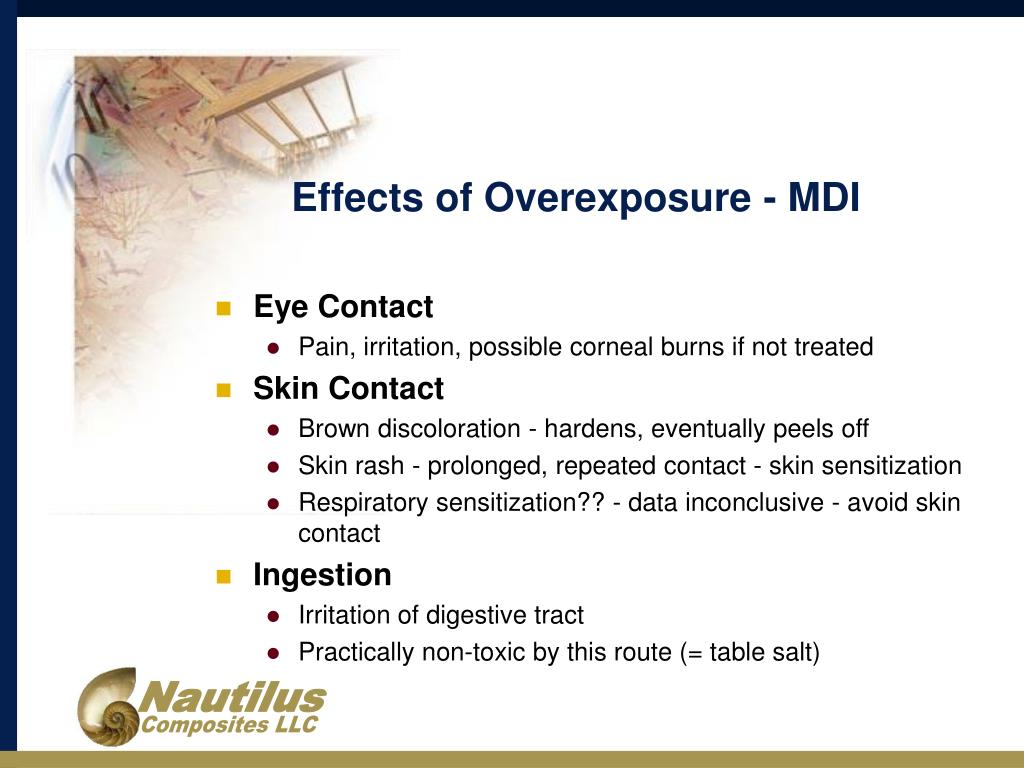 Effects of Overexposure - MDI

Eye Contact
Pain, irritation, possible corneal burns if not treated

Skin Contact
Brown discoloration - hardens, eventually peels off
Skin rash - prolonged, repeated contact - skin sensitization
Respiratory sensitization?? - data inconclusive - avoid skin contact

Ingestion
Irritation of digestive tract
Practically non-toxic by this route (= table salt)

Nautilus
Composites LLC